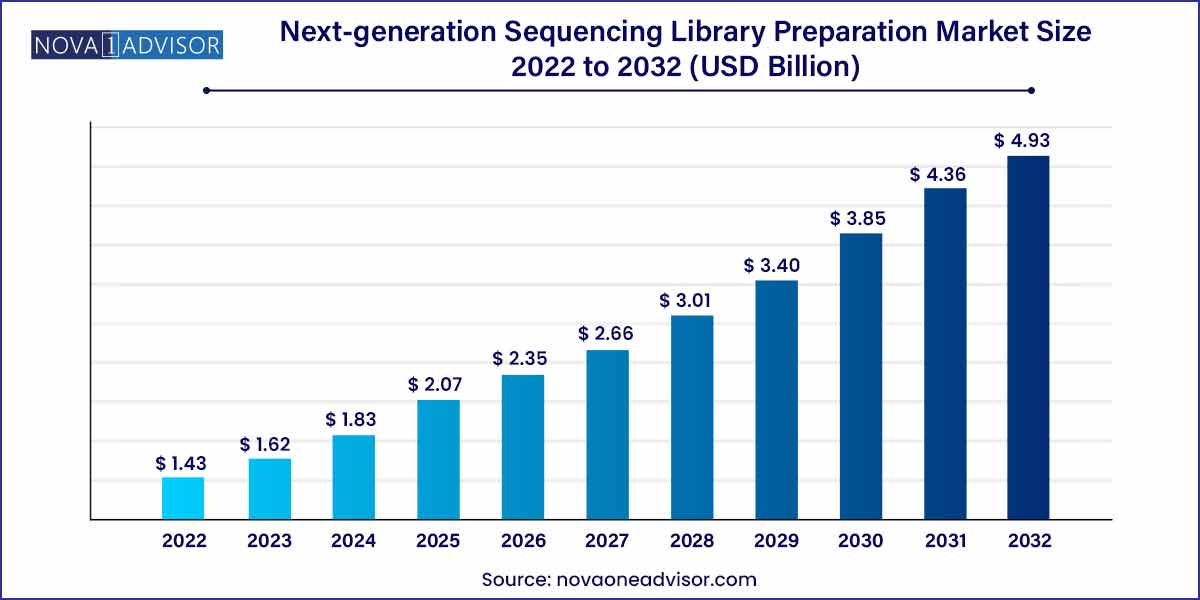 NOVA 1 ADVISOR

Next-generation Sequencing Library Preparation Market Size 2022 to 2032 (USD Billion)

$ 1.43
$ 1.62
$ 1.83
$ 2.07
$ 2.35
$ 2.66
$ 3.01
$ 3.40
$ 3.85
$ 4.36
$ 4.93

2022
2023
2024
2025
2026
2027
2028
2029
2030
2031
2032

Source: novaoneadvisor.com